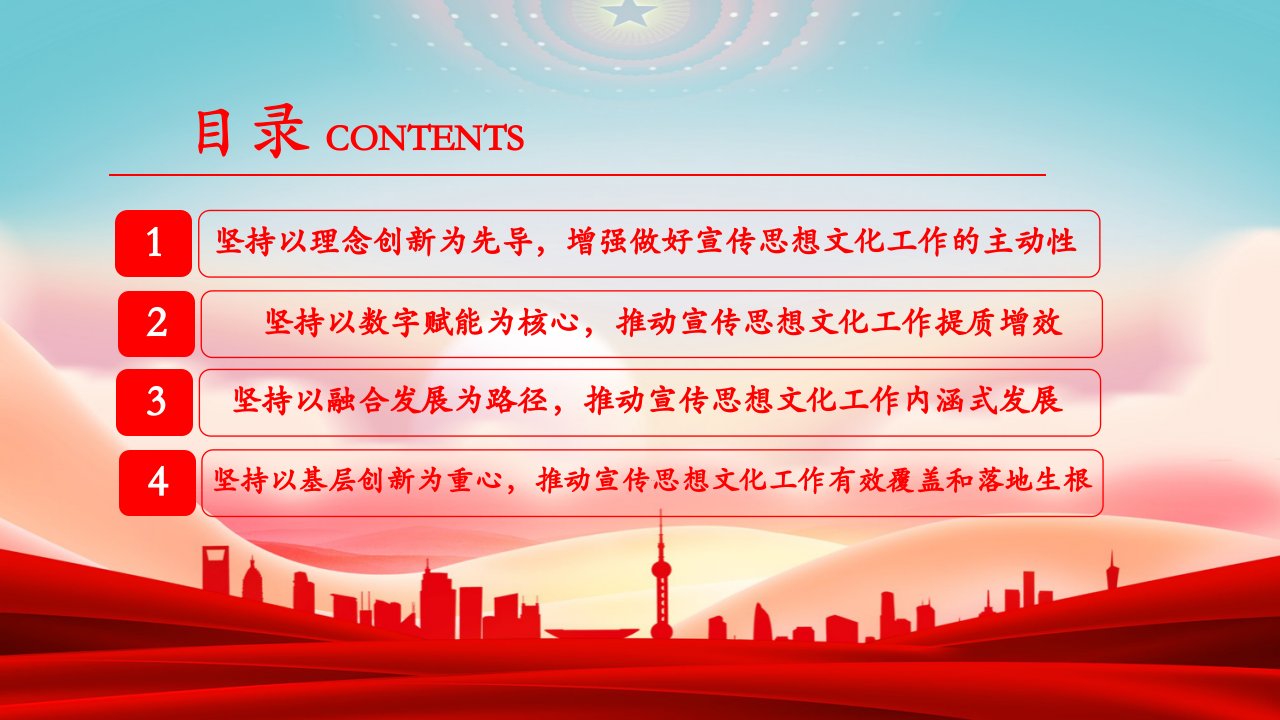 目录 CONTENTS

1 坚持以理念创新为先导，增强做好宣传思想文化工作的主动性

2 坚持以数字赋能为核心，推动宣传思想文化工作提质增效

3 坚持以融合发展为路径，推动宣传思想文化工作内涵式发展

4 坚持以基层创新为重心，推动宣传思想文化工作有效覆盖和落地生根